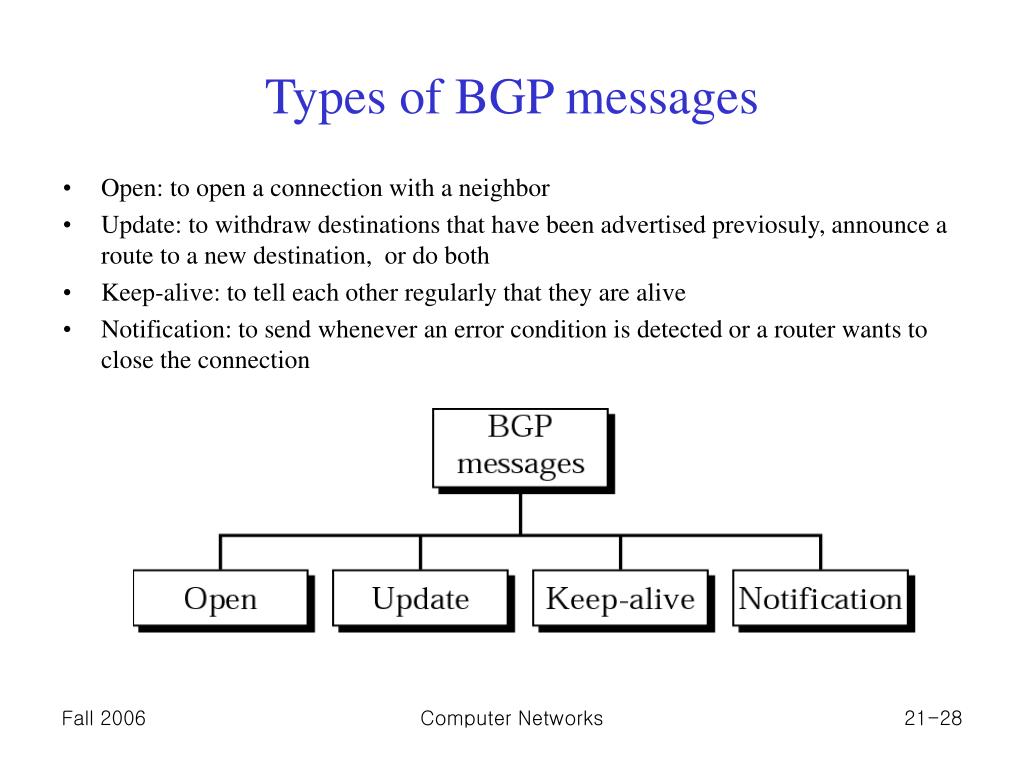 Types of BGP messages

• Open: to open a connection with a neighbor
• Update: to withdraw destinations that have been advertised previosuly, announce a route to a new destination, or do both
• Keep-alive: to tell each other regularly that they are alive
• Notification: to send whenever an error condition is detected or a router wants to close the connection

BGP messages

Open

Update

Keep-alive

Notification

Fall 2006

Computer Networks

21-28